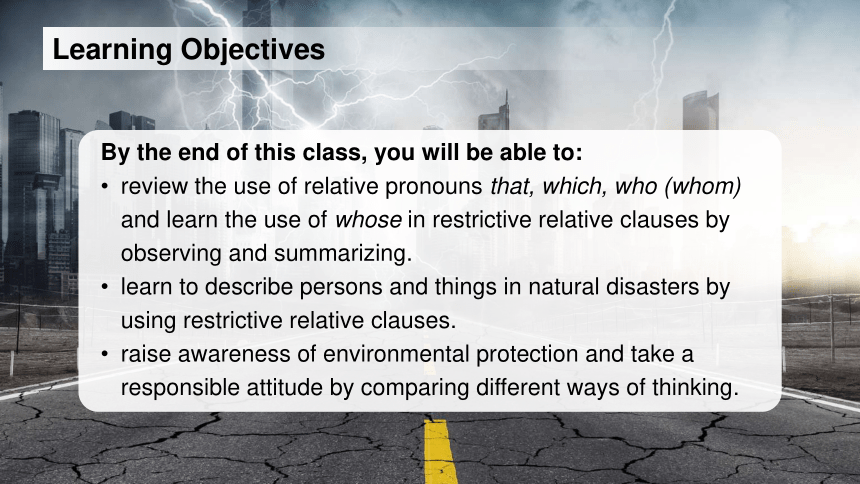 Learning Objectives

By the end of this class, you will be able to:

• review the use of relative pronouns that, which, who (whom) and learn the use of whose in restrictive relative clauses by observing and summarizing.
• learn to describe persons and things in natural disasters by using restrictive relative clauses.
• raise awareness of environmental protection and take a responsible attitude by comparing different ways of thinking.